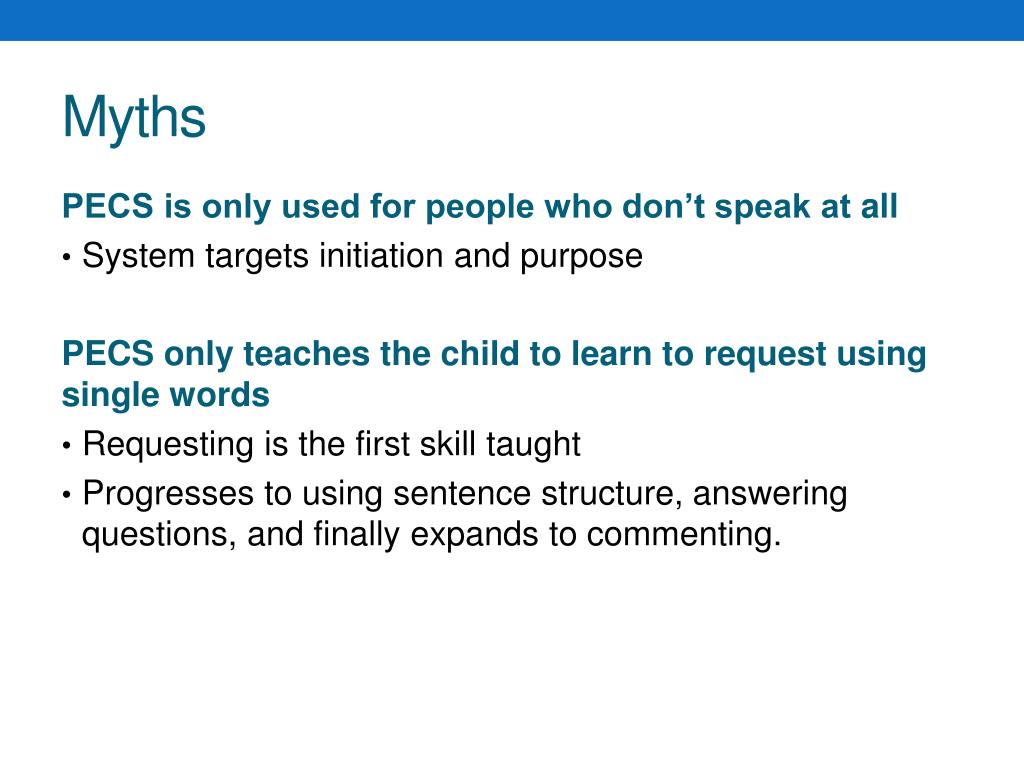 Myths

PECS is only used for people who don’t speak at all

• System targets initiation and purpose

PECS only teaches the child to learn to request using single words

• Requesting is the first skill taught

• Progresses to using sentence structure, answering questions, and finally expands to commenting.